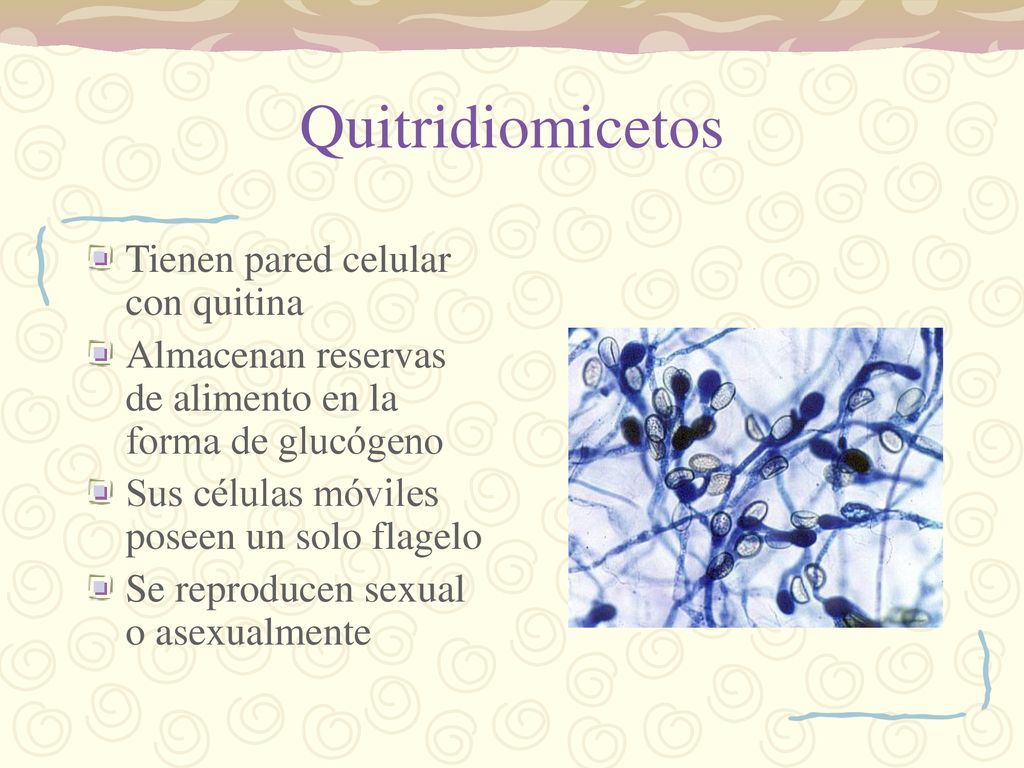 Quitridiomicetos

Tienen pared celular con quitina

Almacenan reservas de alimento en la forma de glucógeno

Sus células móviles poseen un solo flagelo

Se reproducen sexual o asexualmente